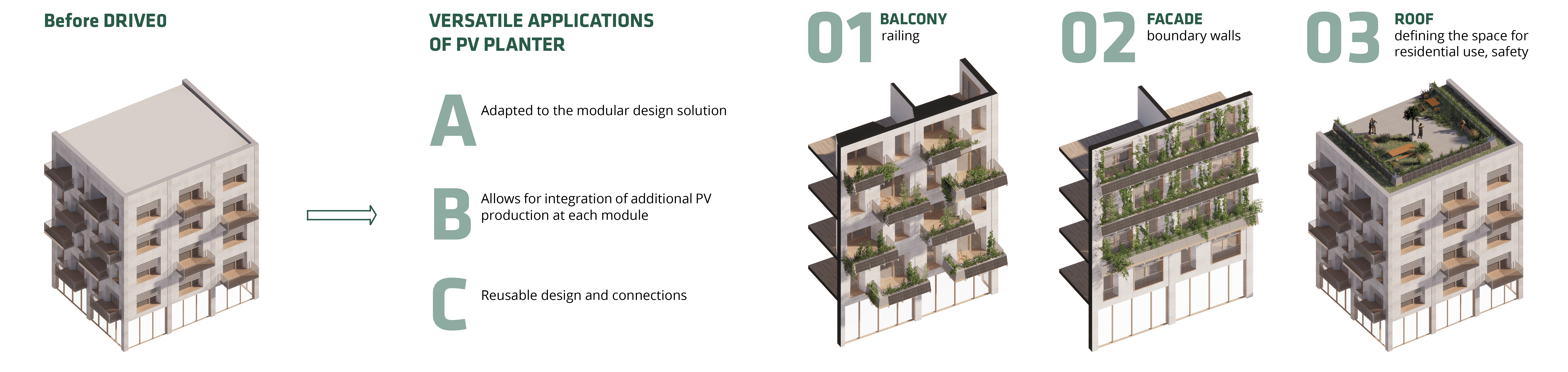 Before DRIVE0

VERSATILE APPLICATIONS OF PV PLANTER

A Adapted to the modular design solution

B Allows for integration of additional PV production at each module

C Reusable design and connections

01 BALCONY railing

02 FACADE boundary walls

03 ROOF defining the space for residential use, safety